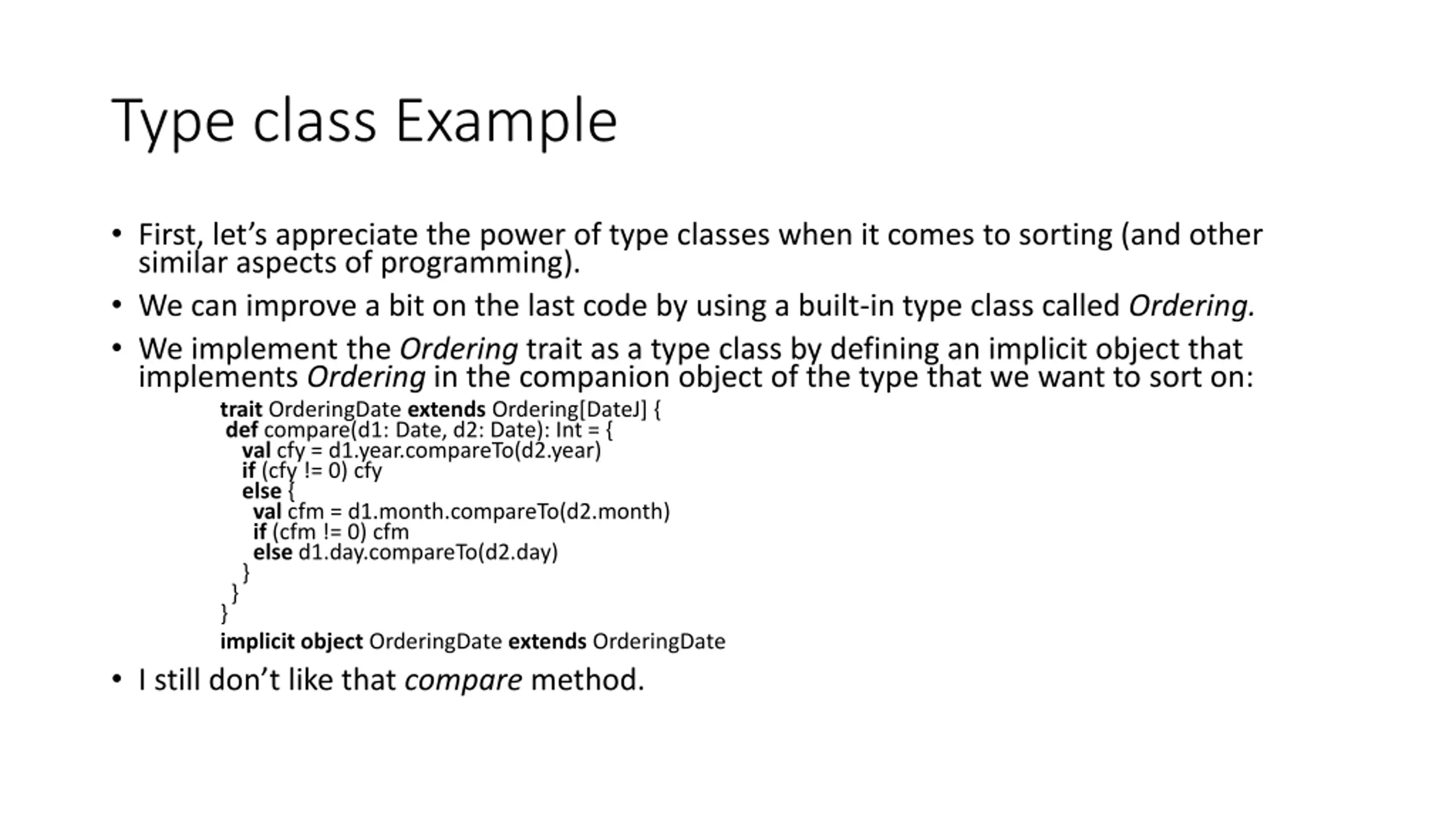 Type class Example

• First, let's appreciate the power of type classes when it comes to sorting (and other similar aspects of programming).

• We can improve a bit on the last code by using a built-in type class called Ordering.

• We implement the Ordering trait as a type class by defining an implicit object that implements Ordering in the companion object of the type that we want to sort on:

trait OrderingDate extends Ordering[DateJ] {
 def compare(d1: Date, d2: Date): Int = {
   val cfy = d1.year.compareTo(d2.year)
   if (cfy != 0) cfy
   else {
    val cfm = d1.month.compareTo(d2.month)
    if (cfm != 0) cfm
    else d1.day.compareTo(d2.day)
   }
 }
}
implicit object OrderingDate extends OrderingDate

• I still don't like that compare method.